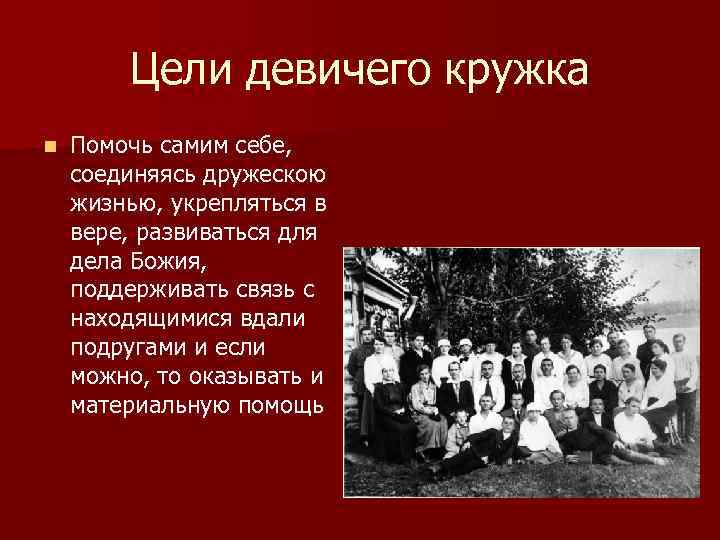 Цели девичего кружка

Помочь самим себе, соединяясь дружескою жизнью, укрепляться в вере, развиваться для дела Божия, поддерживать связь с находящимися вдали подругами и если можно, то оказывать и материальную помощь